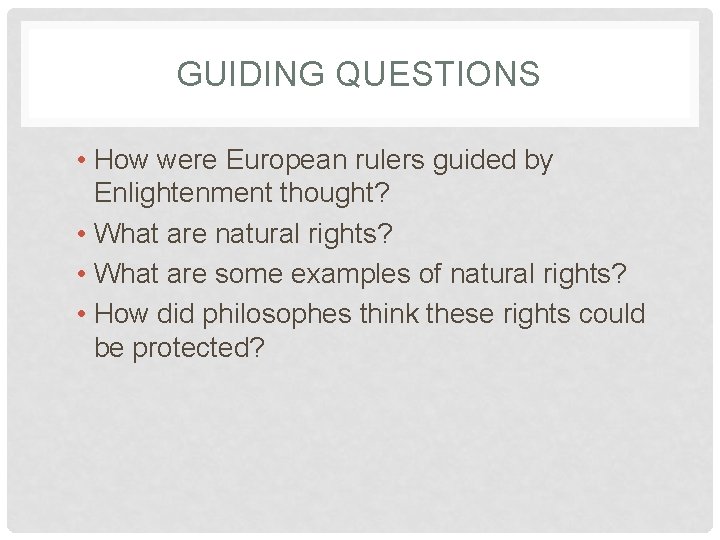 GUIDING QUESTIONS

• How were European rulers guided by Enlightenment thought?
• What are natural rights?
• What are some examples of natural rights?
• How did philosophes think these rights could be protected?